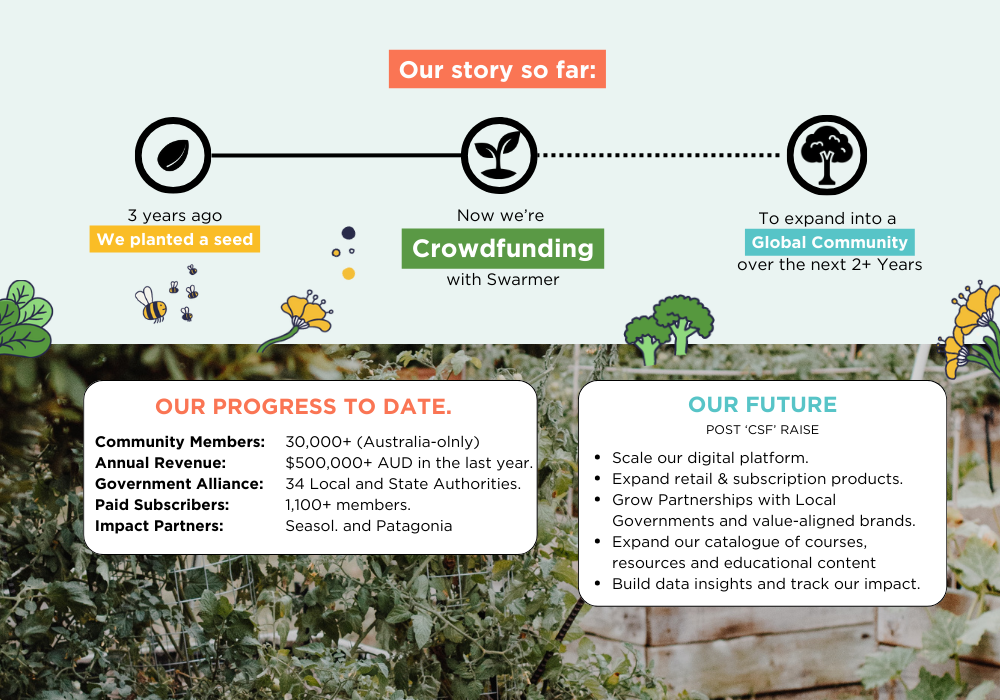 Our story so far:

3 years ago
We planted a seed

Now we're
Crowdfunding
with Swarmer

To expand into a
Global Community
over the next 2+ Years

OUR PROGRESS TO DATE.

| | |
|---|---|
| Community Members: | 30,000+ (Australia-olnly) |
| Annual Revenue: | $500,000+ AUD in the last year. |
| Government Alliance: | 34 Local and State Authorities. |
| Paid Subscribers: | 1,100+ members. |
| Impact Partners: | Seasol. and Patagonia |

OUR FUTURE
POST 'CSF' RAISE

• Scale our digital platform.
• Expand retail & subscription products.
• Grow Partnerships with Local Governments and value-aligned brands.
• Expand our catalogue of courses, resources and educational content
• Build data insights and track our impact.